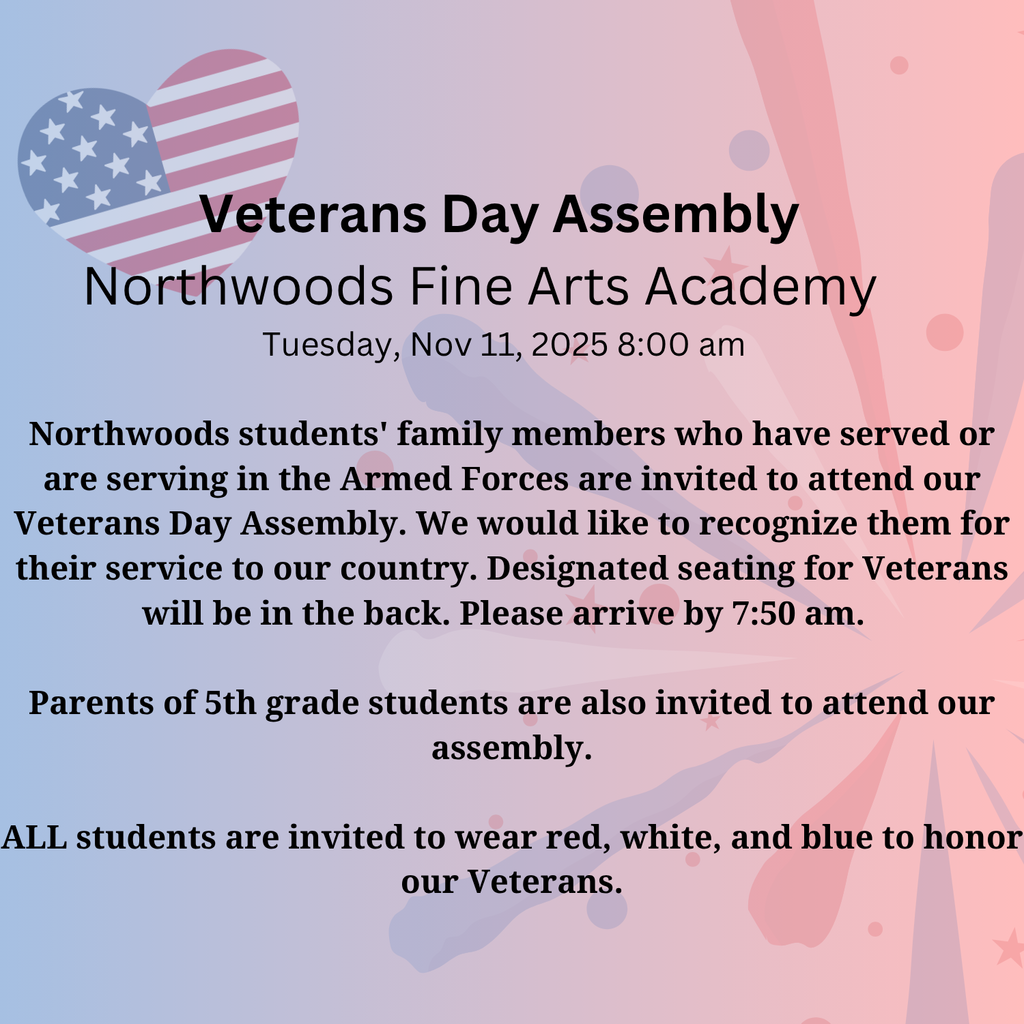 Veterans Day Assembly
Northwoods Fine Arts Academy
Tuesday, Nov 11, 2025 8:00 am

Northwoods students' family members who have served or are serving in the Armed Forces are invited to attend our Veterans Day Assembly. We would like to recognize them for their service to our country. Designated seating for Veterans will be in the back. Please arrive by 7:50 am.

Parents of 5th grade students are also invited to attend our assembly.

ALL students are invited to wear red, white, and blue to honor our Veterans.